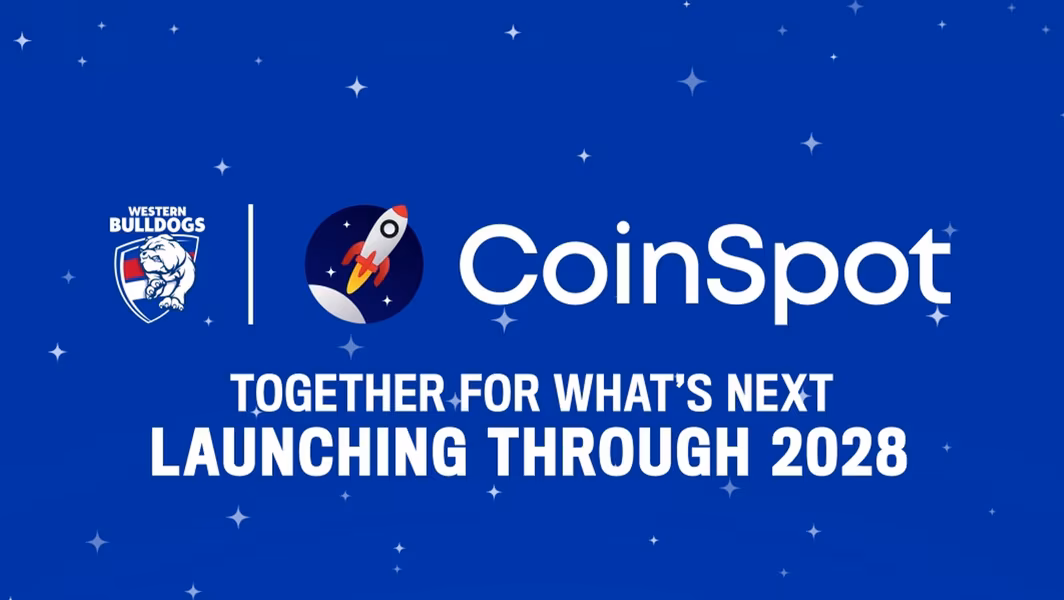 WESTERN
BULLDOGS

CoinSpot

TOGETHER FOR WHAT'S NEXT
LAUNCHING THROUGH 2028